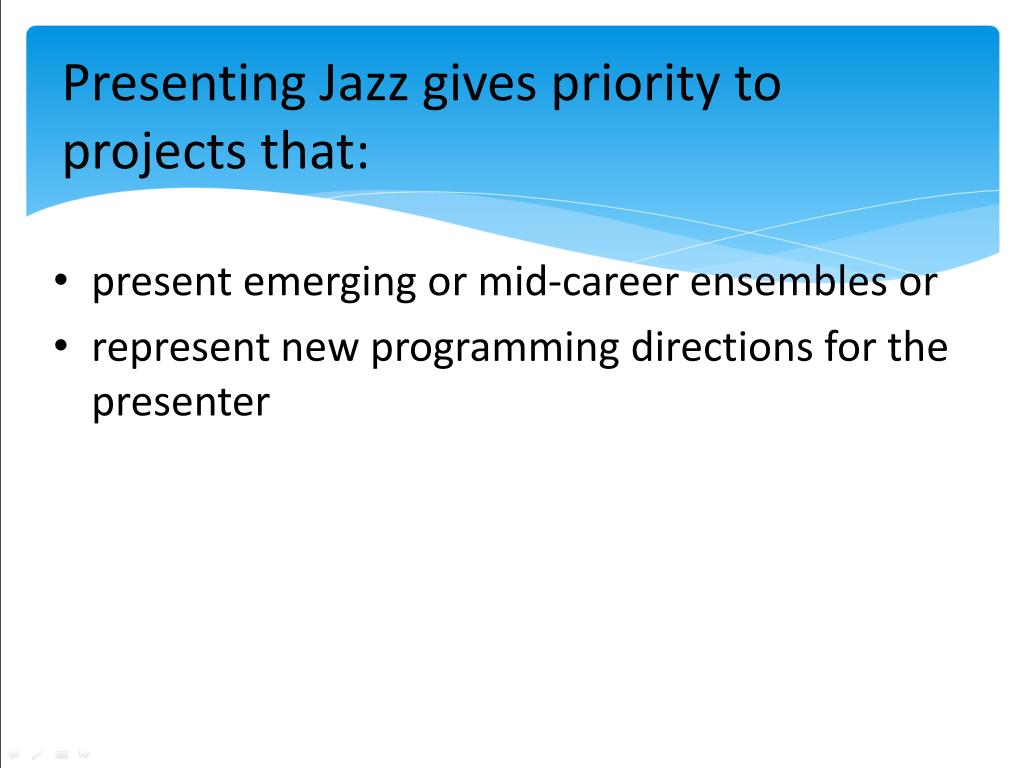 Presenting Jazz gives priority to projects that:

• present emerging or mid-career ensembles or
• represent new programming directions for the presenter